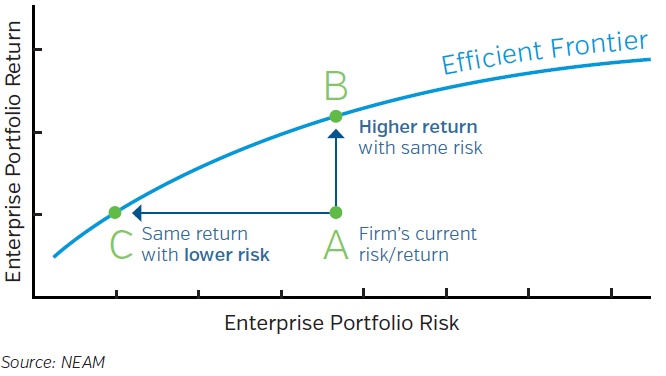 Enterprise Portfolio Return

Efficient Frontier

B

Higher return with same risk

C

Same return with lower risk

A

Firm's current risk/return

Enterprise Portfolio Risk

Source: NEAM